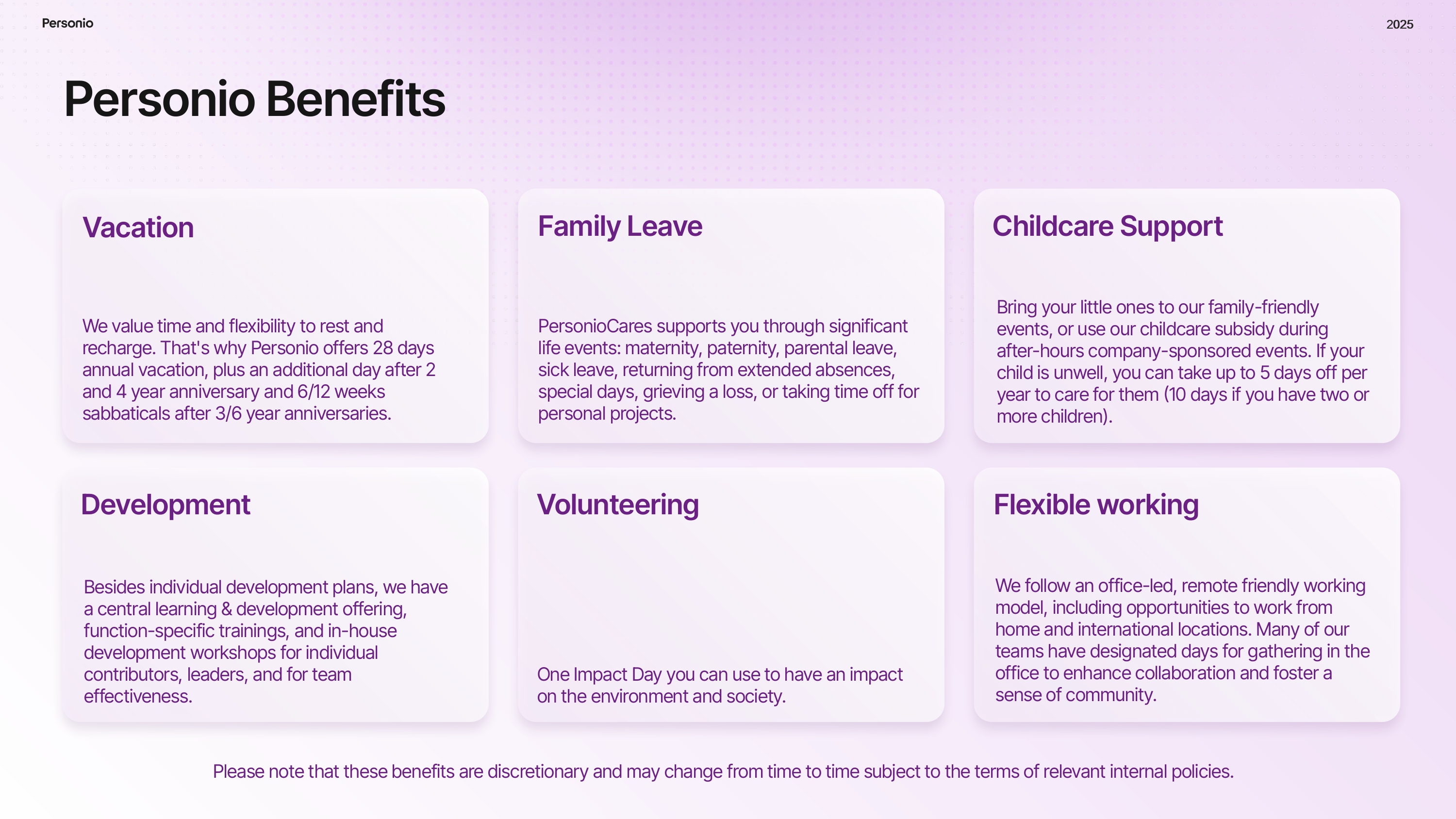 Personio

2025

Personio Benefits

Vacation

We value time and flexibility to rest and recharge. That's why Personio offers 28 days annual vacation, plus an additional day after 2 and 4 year anniversary and 6/12 weeks sabbaticals after 3/6 year anniversaries.

Family Leave

PersonioCares supports you through significant life events: maternity, paternity, parental leave, sick leave, returning from extended absences, special days, grieving a loss, or taking time off for personal projects.

Childcare Support

Bring your little ones to our family-friendly events, or use our childcare subsidy during after-hours company-sponsored events. If your child is unwell, you can take up to 5 days off per year to care for them (10 days if you have two or more children).

Development

Besides individual development plans, we have a central learning & development offering, function-specific trainings, and in-house development workshops for individual contributors, leaders, and for team effectiveness.

Volunteering

One Impact Day you can use to have an impact on the environment and society.

Flexible working

We follow an office-led, remote friendly working model, including opportunities to work from home and international locations. Many of our teams have designated days for gathering in the office to enhance collaboration and foster a sense of community.

Please note that these benefits are discretionary and may change from time to time subject to the terms of relevant internal policies.